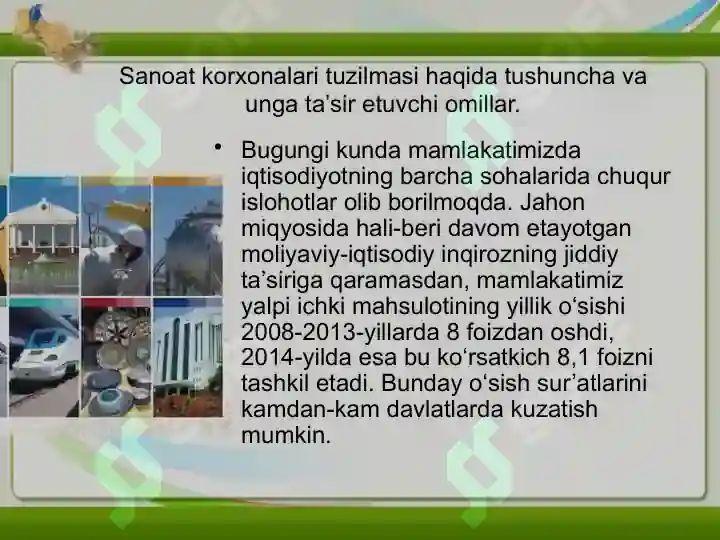 Sanoat korxonalari tuzilmasi haqida tushuncha va unga ta'sir etuvchi omillar.

• Bugungi kunda mamlakatimizda iqtisodiyotning barcha sohalarida chuqur islohotlar olib borilmoqda. Jahon miqyosida hali-beri davom etayotgan moliyaviy-iqtisodiy inqirozning jiddiy ta'siriga qaramasdan, mamlakatimiz yalpi ichki mahsulotining yillik o'sishi 2008-2013-yillarda 8 foizdan oshdi, 2014-yilda esa bu ko'rsatkich 8,1 foizni tashkil etadi. Bunday o'sish sur'atlarini kamdan-kam davlatlarda kuzatish mumkin.